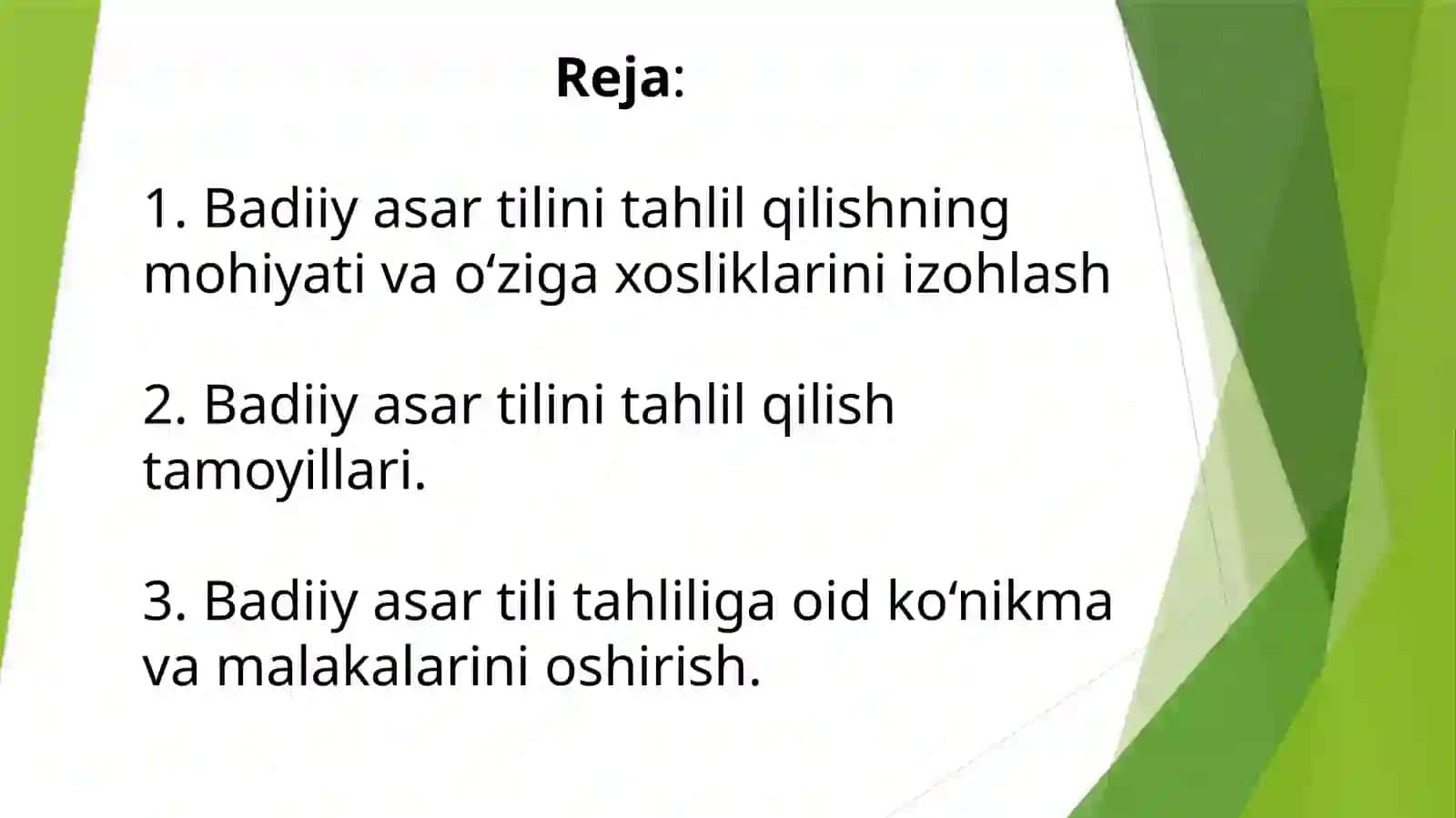 Reja:

1. Badiiy asar tilini tahlil qilishning mohiyati va o'ziga xosliklarini izohlash

2. Badiiy asar tilini tahlil qilish tamoyillari.

3. Badiiy asar tili tahliliga oid ko'nikma va malakalarini oshirish.